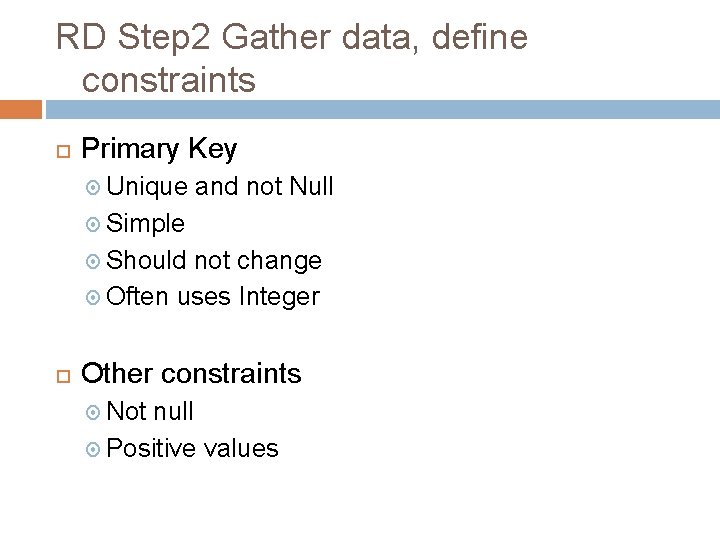 RD Step2 Gather data, define constraints

Primary Key
Unique and not Null
Simple
Should not change
Often uses Integer

Other constraints
Not null
Positive values